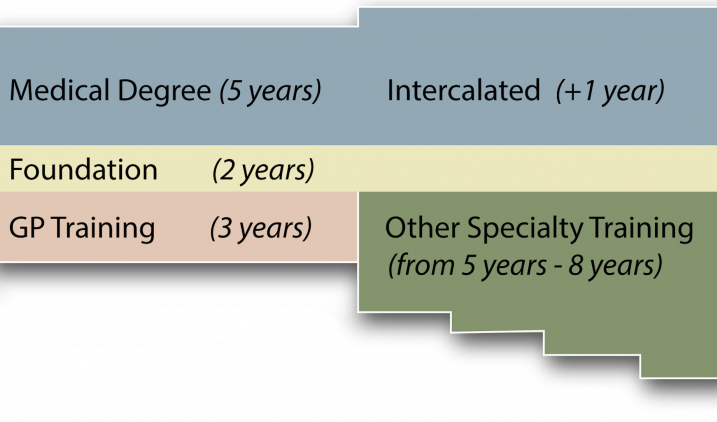 Medical Degree (5 years)

Intercalated (+1 year)

Foundation (2 years)

GP Training (3 years)

Other Specialty Training
(from 5 years - 8 years)